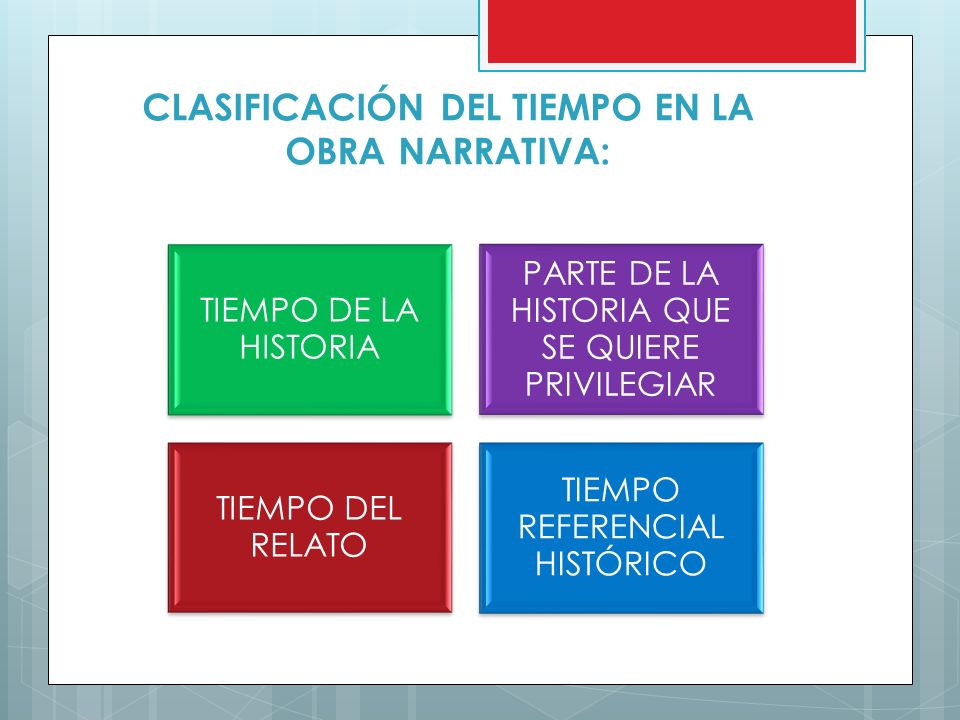 CLASIFICACIÓN DEL TIEMPO EN LA OBRA NARRATIVA:

TIEMPO DE LA HISTORIA

PARTE DE LA HISTORIA QUE SE QUIERE PRIVILEGIAR

TIEMPO DEL RELATO

TIEMPO REFERENCIAL HISTÓRICO